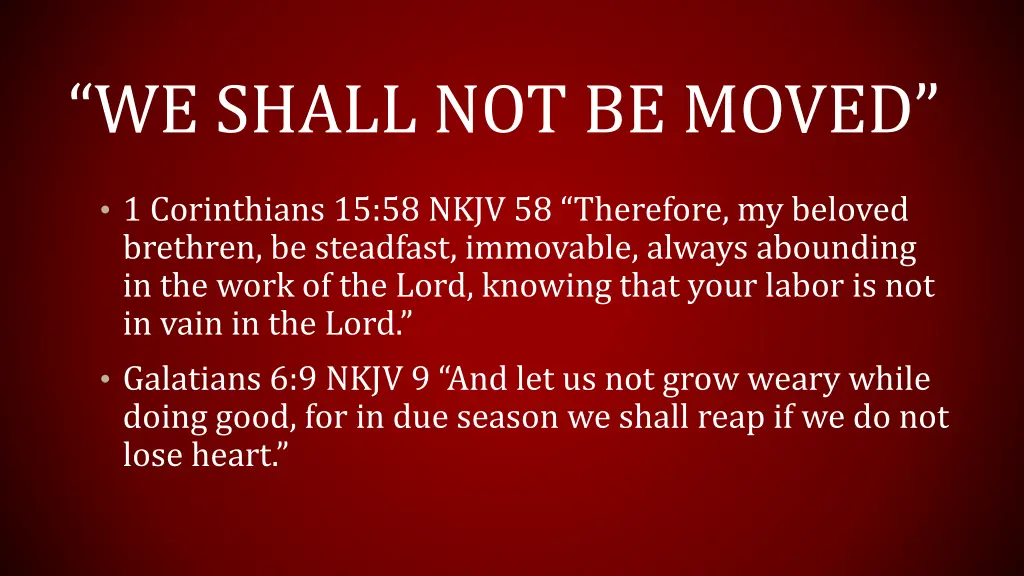 “WE SHALL NOT BE MOVED”

• 1 Corinthians 15:58 NKJV 58 “Therefore, my beloved brethren, be steadfast, immovable, always abounding in the work of the Lord, knowing that your labor is not in vain in the Lord.”

• Galatians 6:9 NKJV 9 “And let us not grow weary while doing good, for in due season we shall reap if we do not lose heart.”